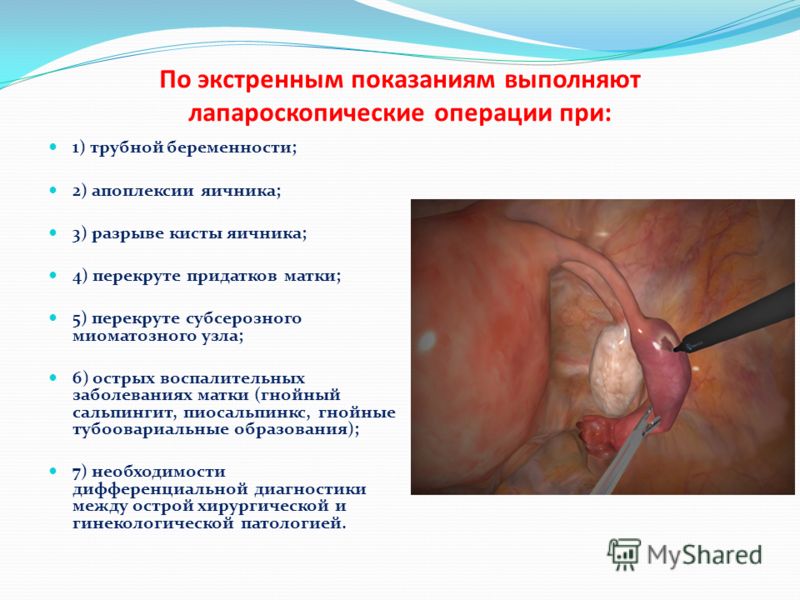 По экстренным показаниям выполняют лапароскопические операции при:

1) трубной беременности;

2) апоплексии яичника;

3) разрыве кисты яичника;

4) перекруте придатков матки;

5) перекруте субсерозного миоматозного узла;

6) острых воспалительных заболеваниях матки (гнойный сальпингит, пиосальпинкс, гнойные тубоовариальные образования);

7) необходимости дифференциальной диагностики между острой хирургической и гинекологической патологией.

MyShared